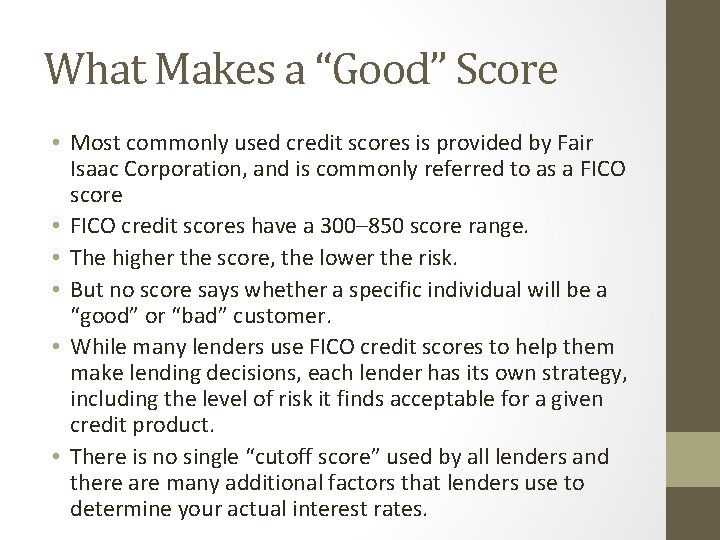 What Makes a “Good” Score

• Most commonly used credit scores is provided by Fair Isaac Corporation, and is commonly referred to as a FICO score

• FICO credit scores have a 300–850 score range.

• The higher the score, the lower the risk.

• But no score says whether a specific individual will be a “good” or “bad” customer.

• While many lenders use FICO credit scores to help them make lending decisions, each lender has its own strategy, including the level of risk it finds acceptable for a given credit product.

• There is no single “cutoff score” used by all lenders and there are many additional factors that lenders use to determine your actual interest rates.